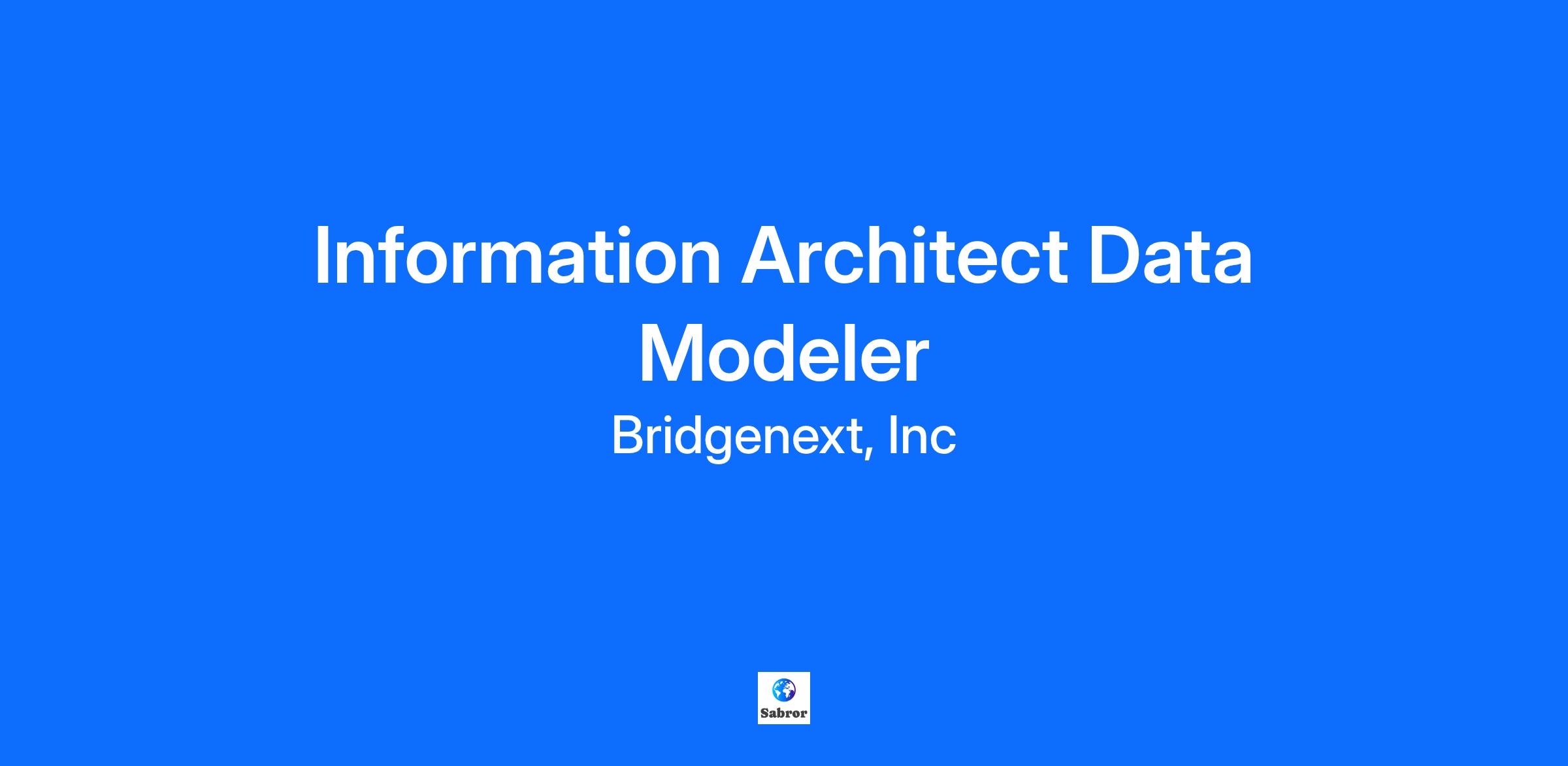 Information Architect Data Modeler

Bridgenext, Inc

Sabror